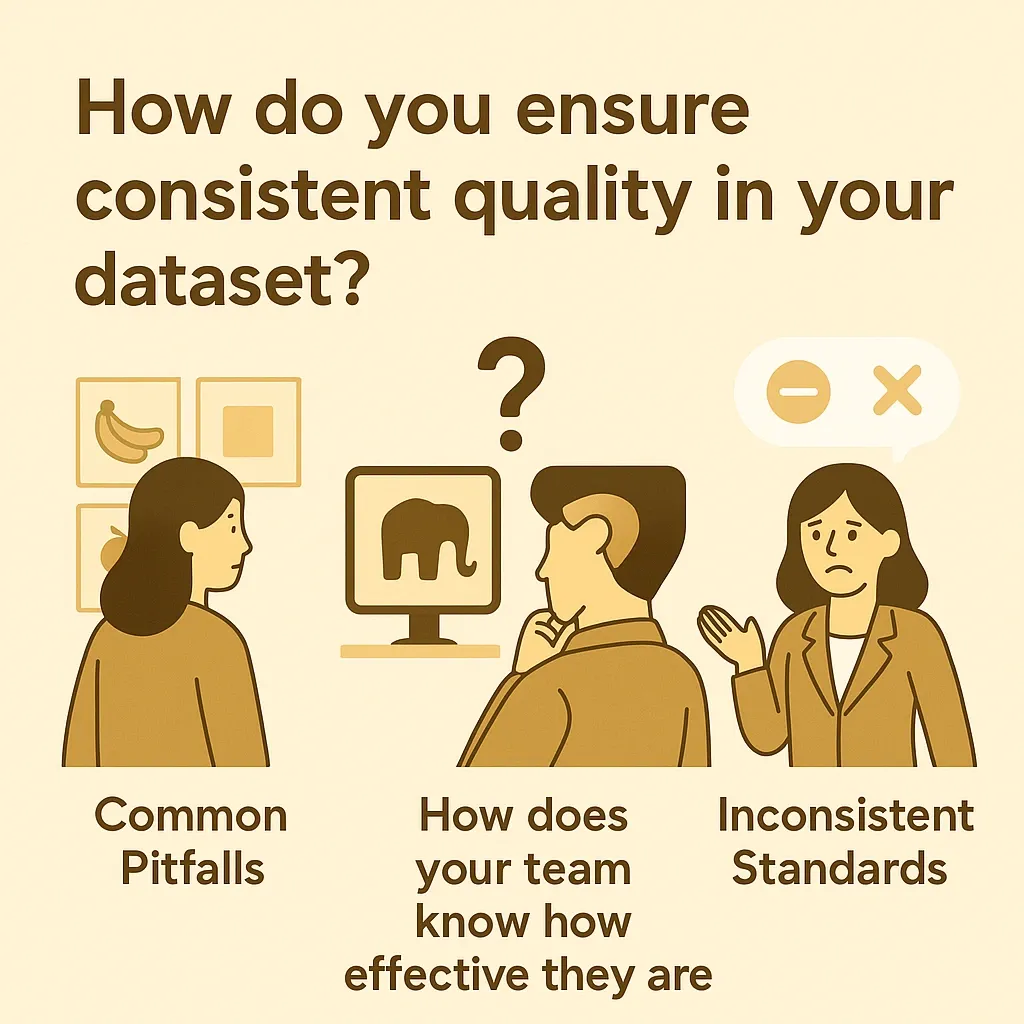 How do you ensure consistent quality in your dataset?

?

Common Pitfalls

How does your team know how effective they are

Inconsistent Standards